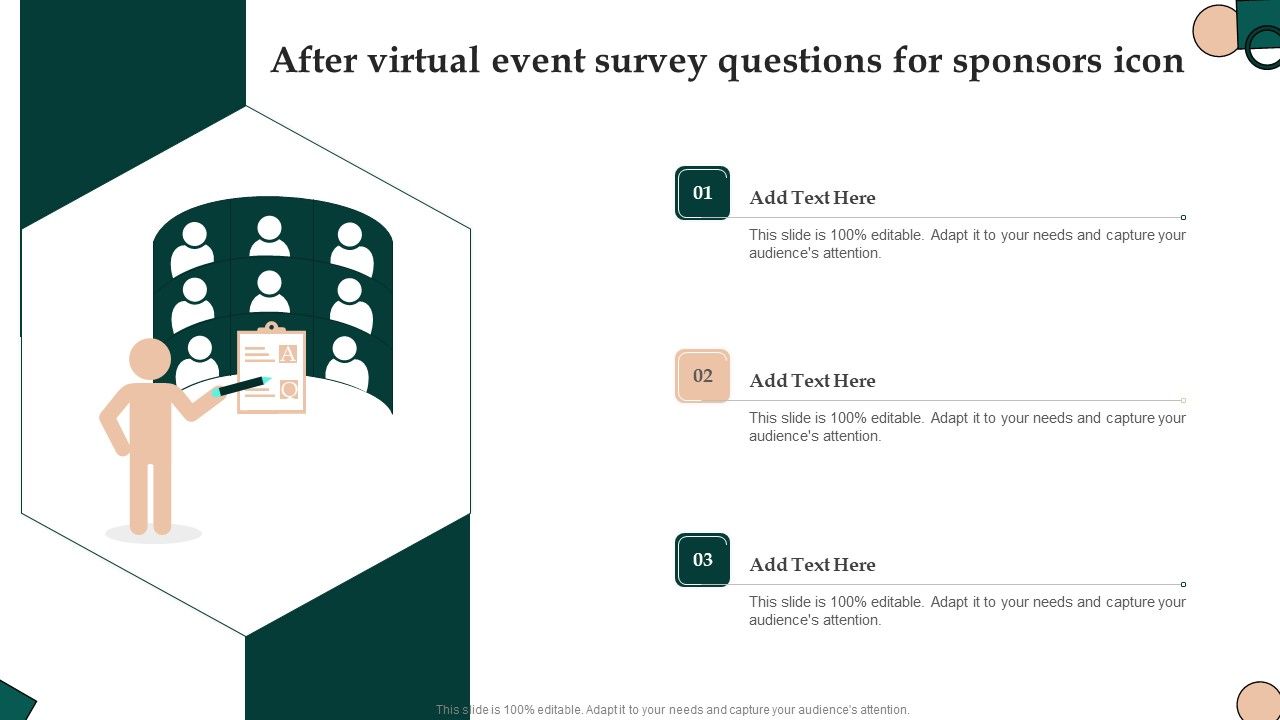 After virtual event survey questions for sponsors icon

A

Q

01

Add Text Here

This slide is 100% editable. Adapt it to your needs and capture your audience's attention.

02

Add Text Here

This slide is 100% editable. Adapt it to your needs and capture your audience's attention.

03

Add Text Here

This slide is 100% editable. Adapt it to your needs and capture your audience's attention.

This slide is 100% editable. Adapt it to your needs and capture your audience's attention.